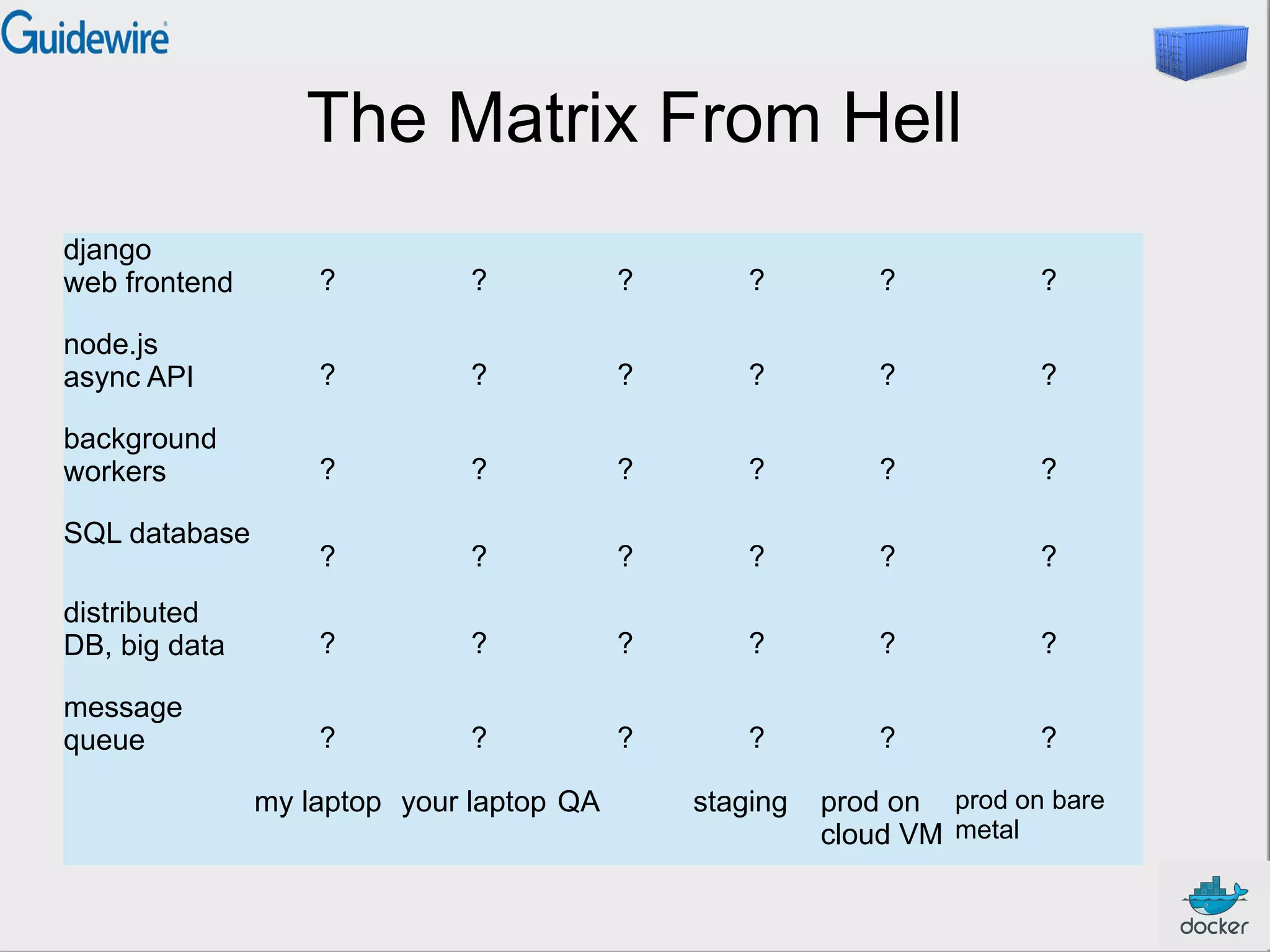 Guidewire

The Matrix From Hell

| | | | | | | |
|---|---|---|---|---|---|---|
| django web frontend | ? | ? | ? | ? | ? | ? |
| node.js async API | ? | ? | ? | ? | ? | ? |
| background workers | ? | ? | ? | ? | ? | ? |
| SQL database | ? | ? | ? | ? | ? | ? |
| distributed DB, big data | ? | ? | ? | ? | ? | ? |
| message queue | ? | ? | ? | ? | ? | ? |
| | my laptop | your laptop | QA | staging | prod on cloud VM | prod on bare metal |

docker